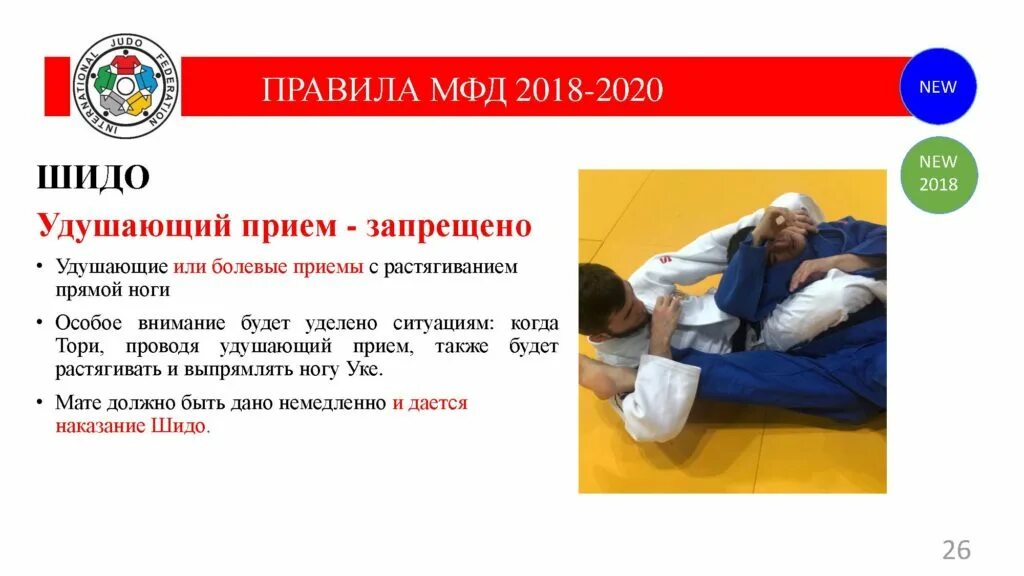 INTERNATIONAL JUDO FEDERATION

ПРАВИЛА МФД 2018-2020

NEW

NEW 2018

ШИДО

Удушающий прием - запрещено

• Удушающие или болевые приемы с растягиванием прямой ноги

• Особое внимание будет уделено ситуациям: когда Тори, проводя удушающий прием, также будет растягивать и выпрямлять ногу Уке.

• Мате должно быть дано немедленно и дается наказание Шидо.

26